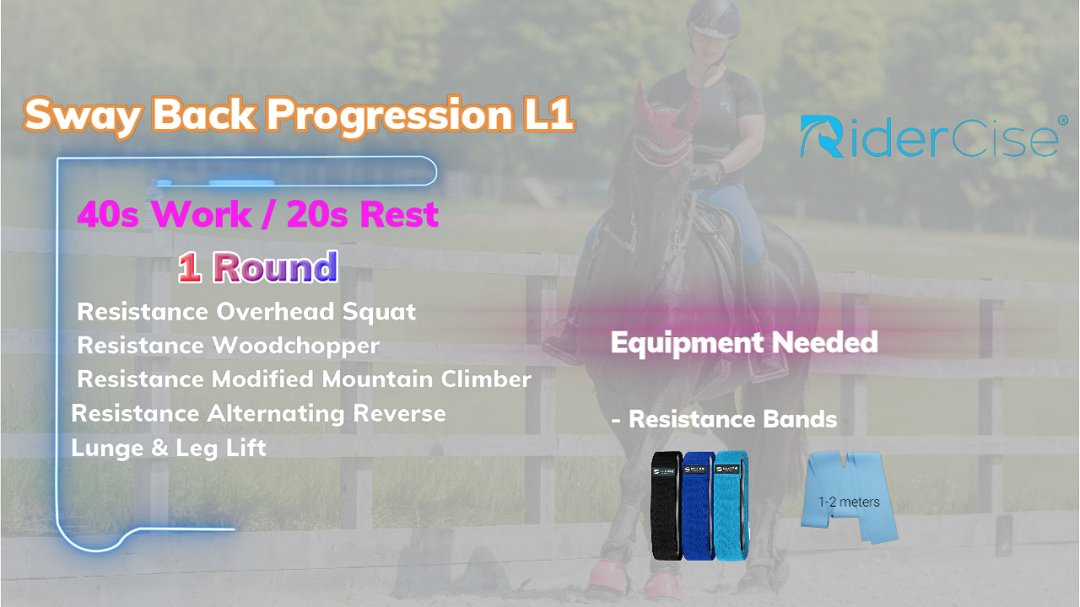 Sway Back Progression L1

RiderCise®

40s Work / 20s Rest

1 Round

Resistance Overhead Squat
Resistance Woodchopper
Resistance Modified Mountain Climber
Resistance Alternating Reverse
Lunge & Leg Lift

Equipment Needed

- Resistance Bands

1-2 meters